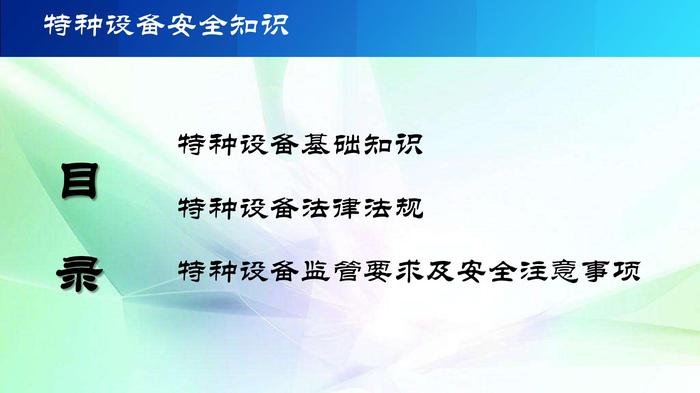 特种设备安全知识

目录

特种设备基础知识

特种设备法律法规

特种设备监管要求及安全注意事项